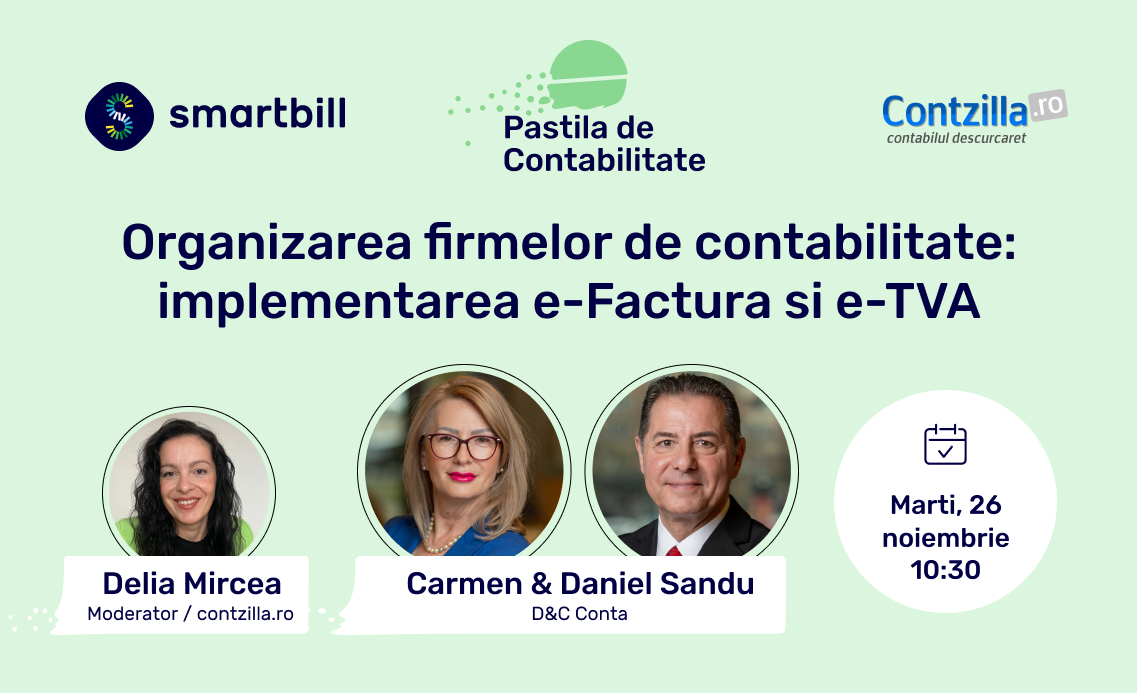 smartbill

Pastila de Contabilitate

Contzilla.ro
contabilul descurcaret

Organizarea firmelor de contabilitate: implementarea e-Factura si e-TVA

Delia Mircea
Moderator / contzilla.ro

Carmen & Daniel Sandu
D&C Conta

Marti, 26 noiembrie 10:30